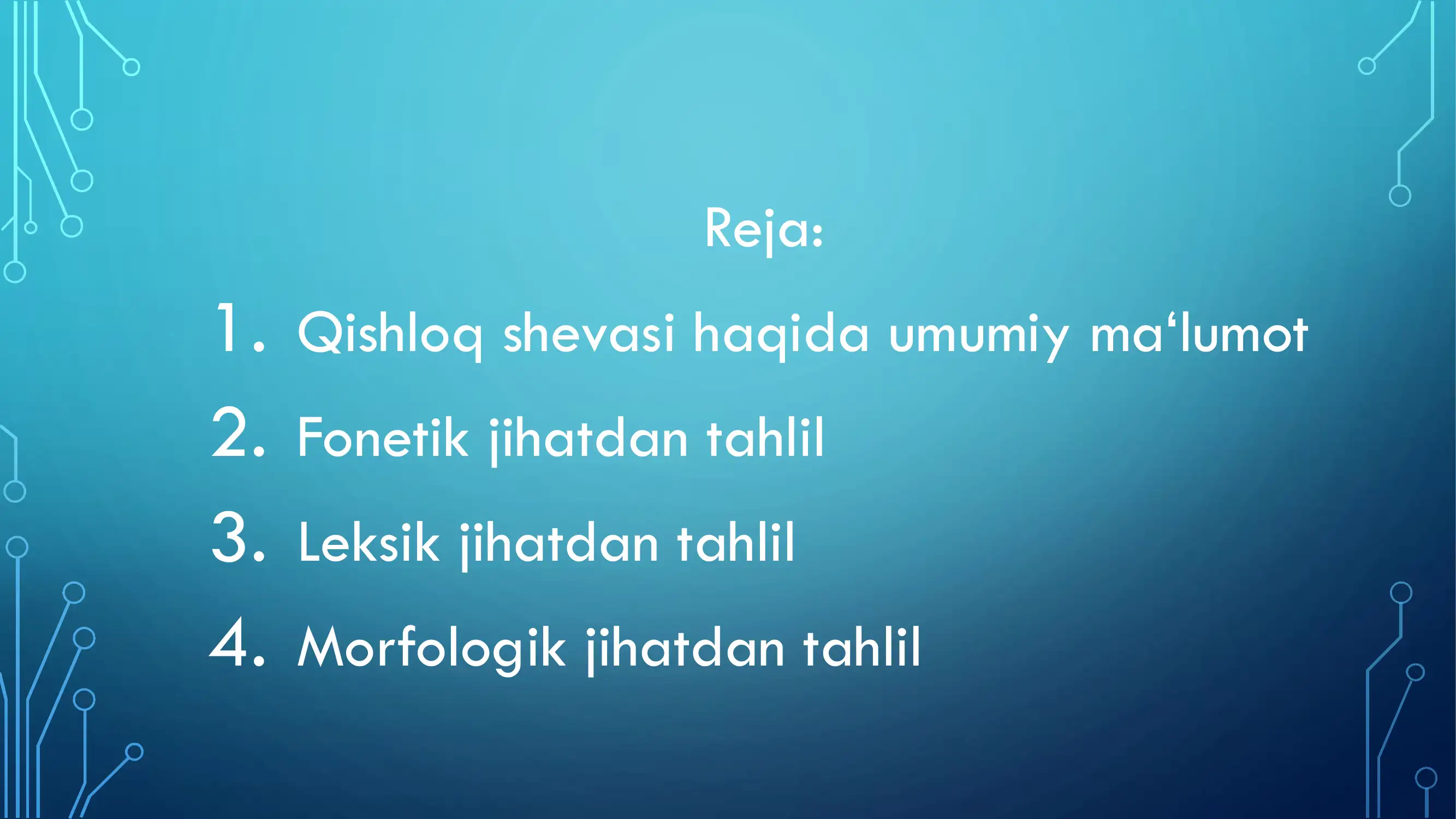 Reja:

1. Qishloq shevasi haqida umumiy ma‘lumot
2. Fonetik jihatdan tahlil
3. Leksik jihatdan tahlil
4. Morfologik jihatdan tahlil